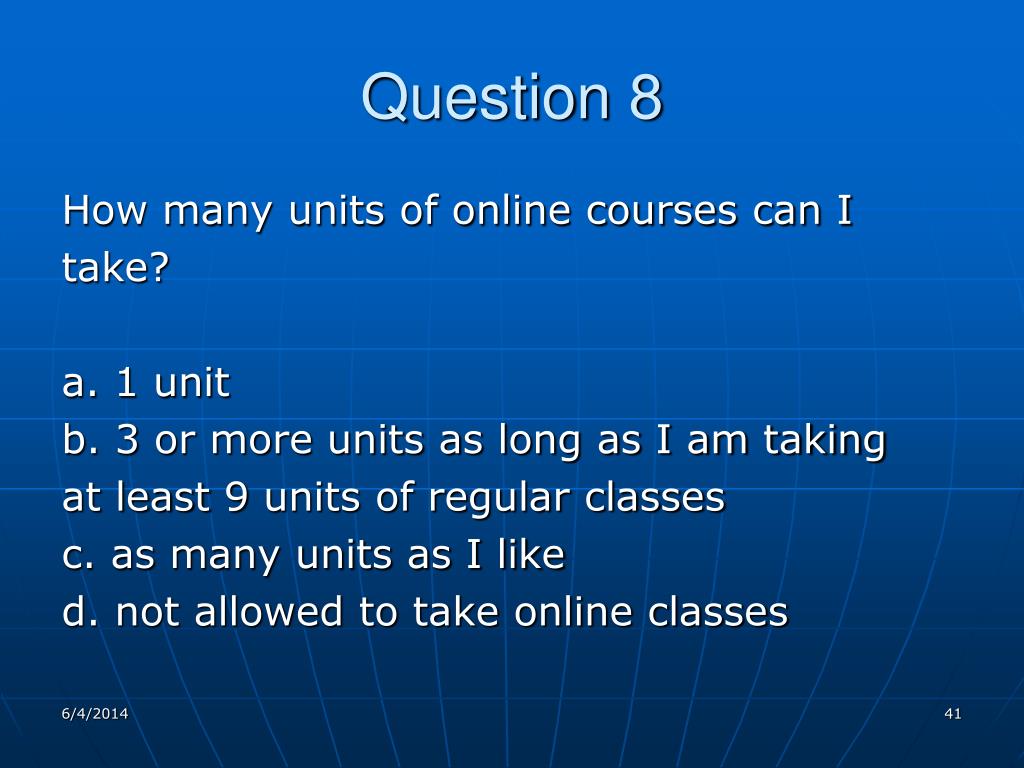 Question 8

How many units of online courses can I take?

a. 1 unit
b. 3 or more units as long as I am taking at least 9 units of regular classes
c. as many units as I like
d. not allowed to take online classes

6/4/2014

41